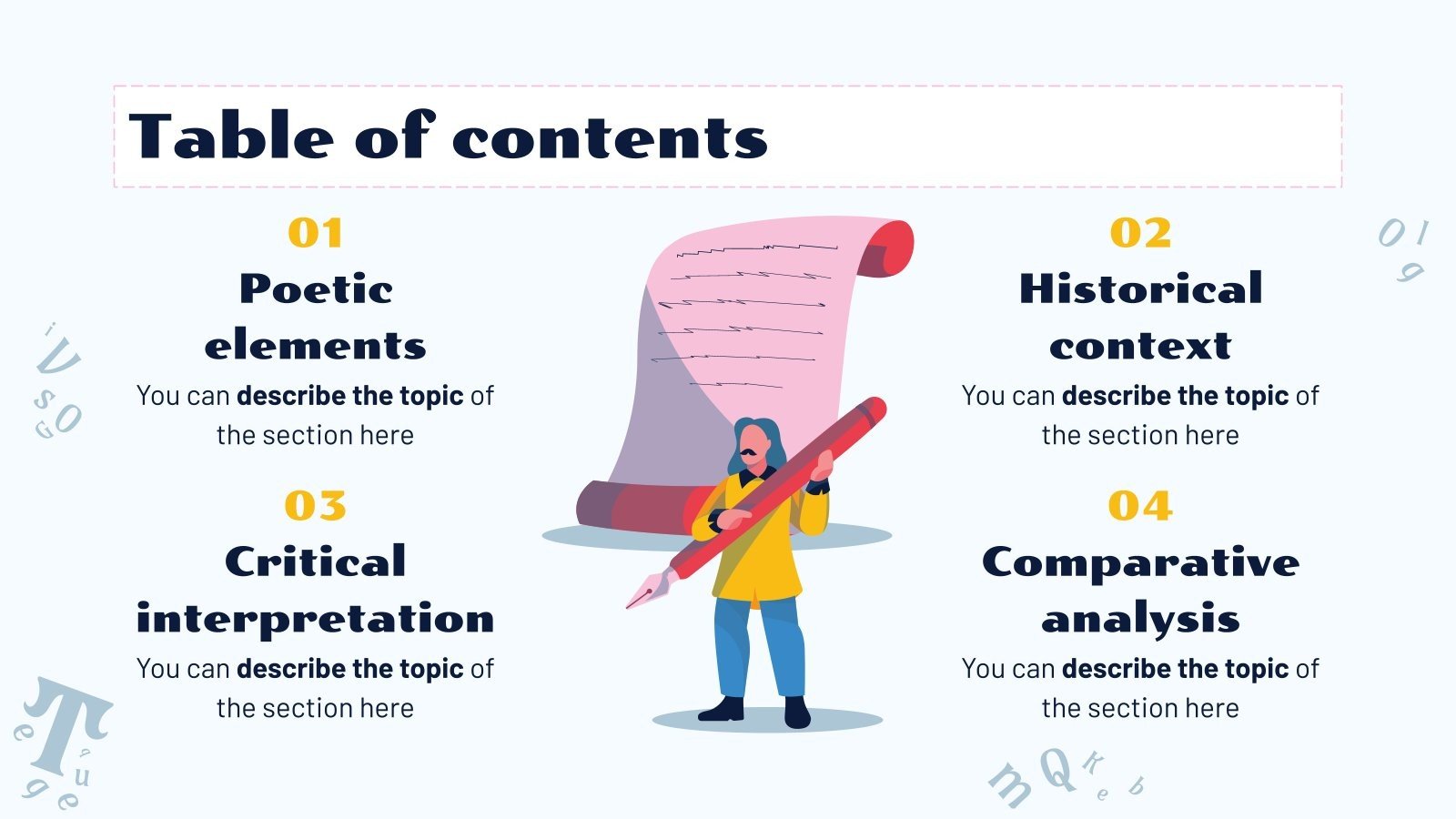 Table of contents

01
Poetic elements
You can describe the topic of the section here

02
Historical context
You can describe the topic of the section here

03
Critical interpretation
You can describe the topic of the section here

04
Comparative analysis
You can describe the topic of the section here